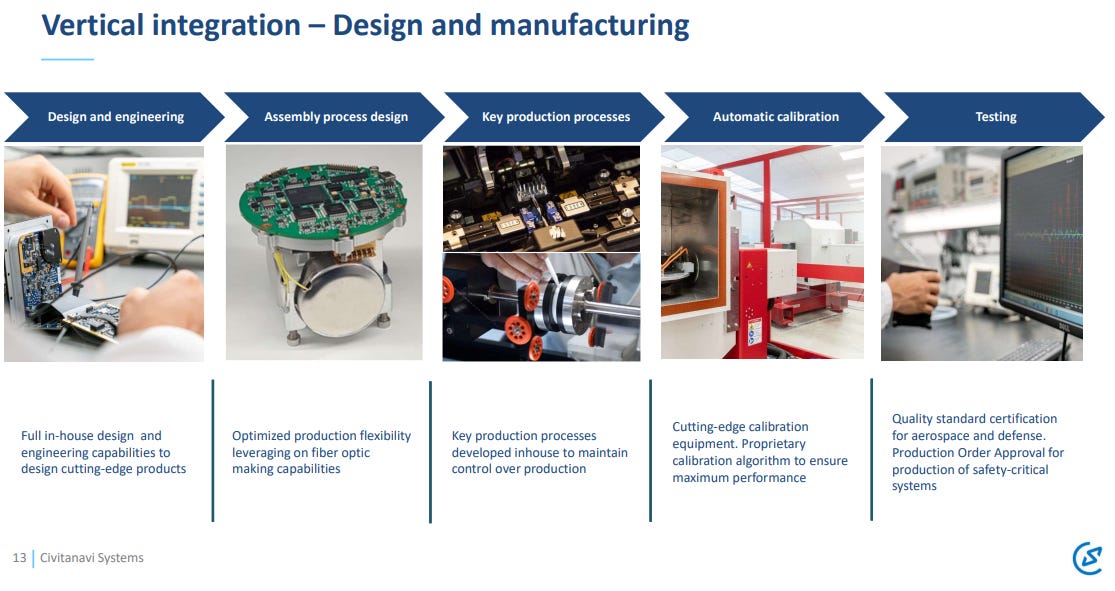 Vertical integration – Design and manufacturing

Design and engineering

Assembly process design

Key production processes

Automatic calibration

Testing

Full in-house design and engineering capabilities to design cutting-edge products

Optimized production flexibility leveraging on fiber optic making capabilities

Key production processes developed inhouse to maintain control over production

Cutting-edge calibration equipment. Proprietary calibration algorithm to ensure maximum performance

Quality standard certification for aerospace and defense. Production Order Approval for production of safety-critical systems

13 | Civitanavi Systems